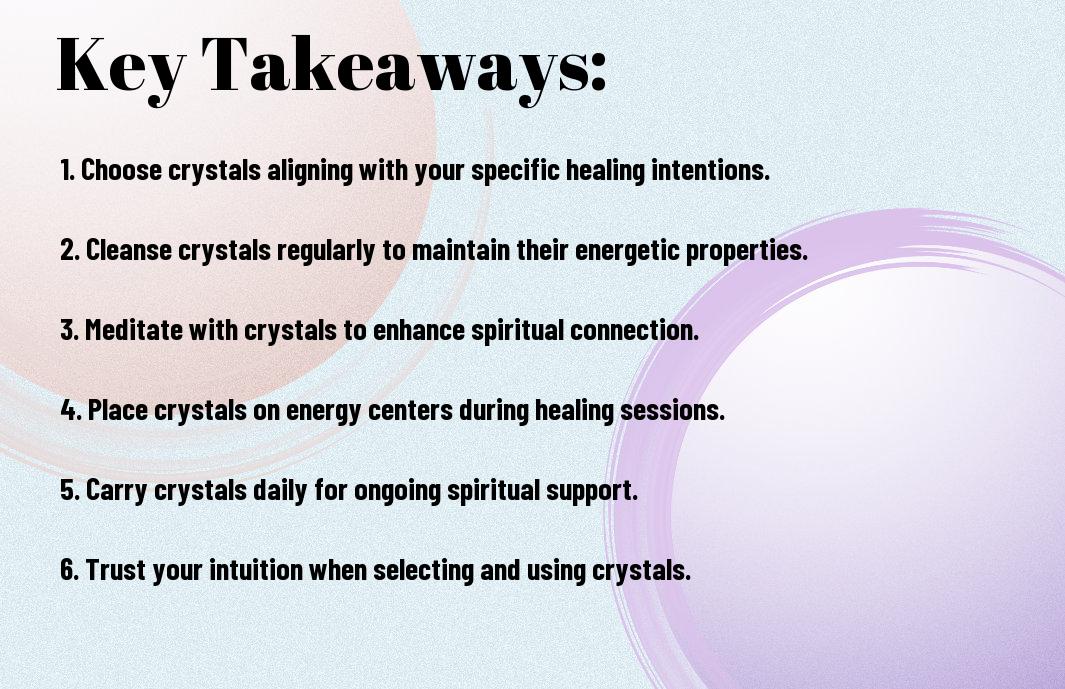 Key Takeaways:

1. Choose crystals aligning with your specific healing intentions.

2. Cleanse crystals regularly to maintain their energetic properties.

3. Meditate with crystals to enhance spiritual connection.

4. Place crystals on energy centers during healing sessions.

5. Carry crystals daily for ongoing spiritual support.

6. Trust your intuition when selecting and using crystals.